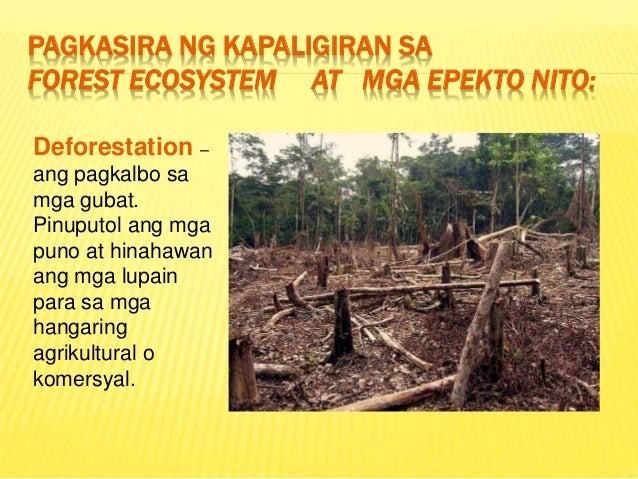 PAGKASIRA NG KAPALIGIRAN SA
FOREST ECOSYSTEM AT MGA EPEKTO NITO:

Deforestation – ang pagkalbo sa mga gubat. Pinuputol ang mga puno at hinahawan ang mga lupain para sa mga hangaring agrikultural o komersyal.